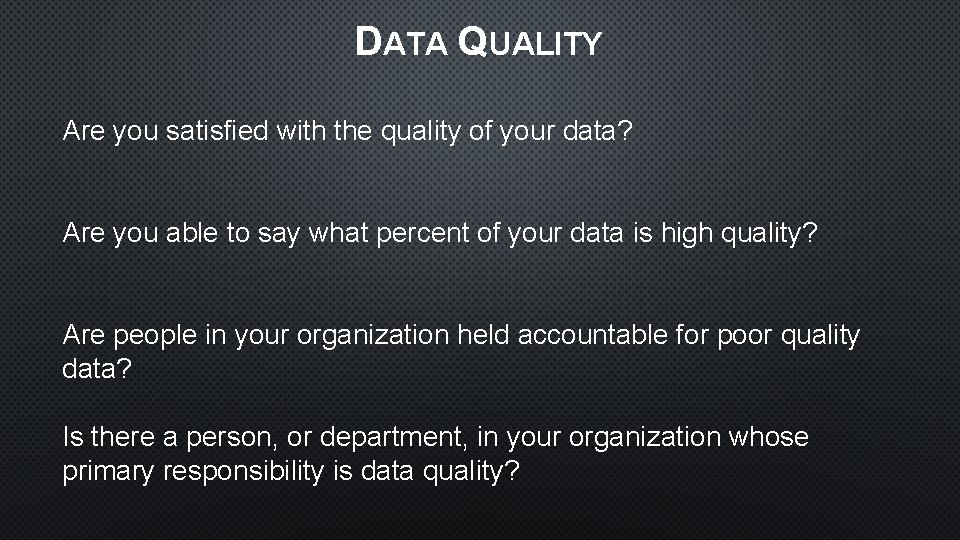 DATA QUALITY

Are you satisfied with the quality of your data?

Are you able to say what percent of your data is high quality?

Are people in your organization held accountable for poor quality data?

Is there a person, or department, in your organization whose primary responsibility is data quality?